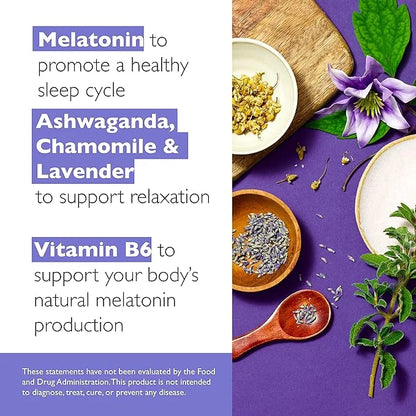 Melatonin to promote a healthy sleep cycle

Ashwaganda, Chamomile & Lavender to support relaxation

Vitamin B6 to support your body's natural melatonin production

These statements have not been evaluated by the Food and Drug Administration. This product is not intended to diagnose, treat, cure, or prevent any disease.